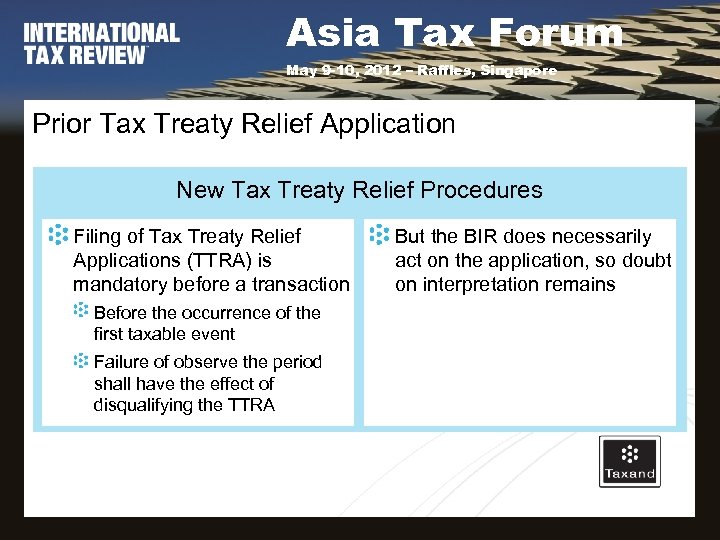 INTERNATIONAL TAX REVIEW

Asia Tax Forum

May 9-10, 2012 – Raffles, Singapore

Prior Tax Treaty Relief Application

New Tax Treaty Relief Procedures

Filing of Tax Treaty Relief Applications (TTRA) is mandatory before a transaction

Before the occurrence of the first taxable event

Failure of observe the period shall have the effect of disqualifying the TTRA

But the BIR does necessarily act on the application, so doubt on interpretation remains

Taxand